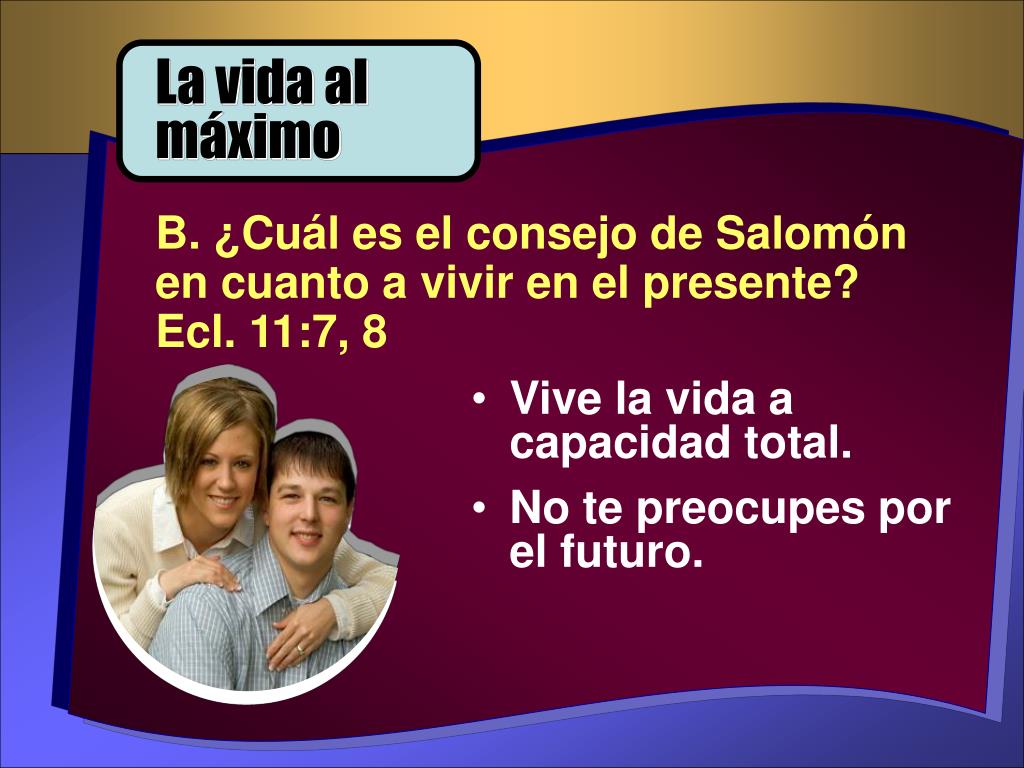 La vida al máximo

B. ¿Cuál es el consejo de Salomón en cuanto a vivir en el presente? Ecl. 11:7, 8

• Vive la vida a capacidad total.
• No te preocupes por el futuro.